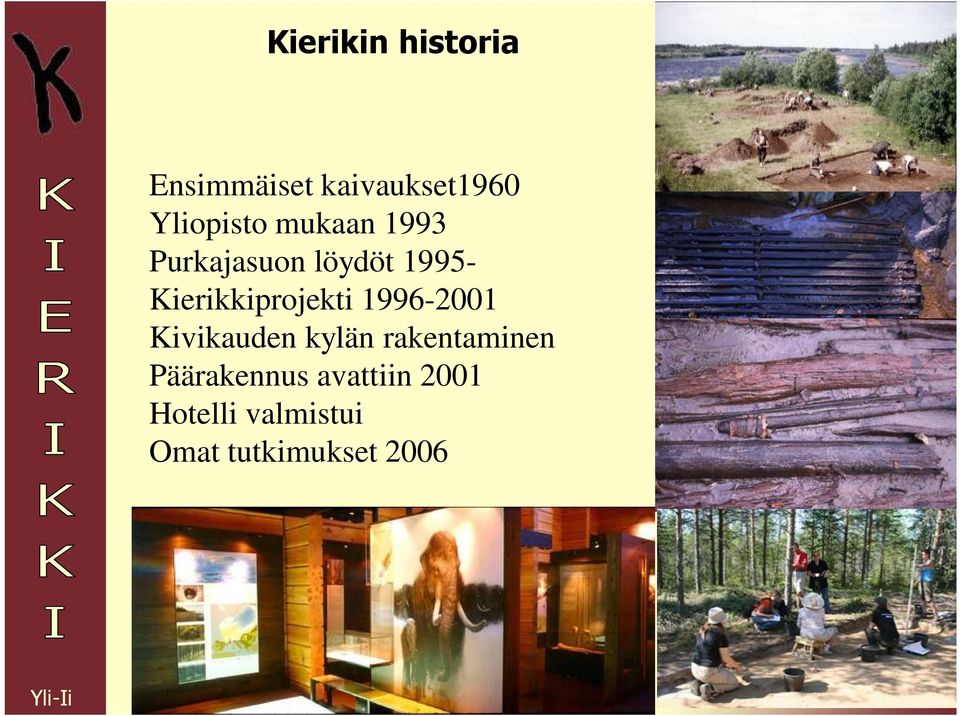 K

K
I
E
R
I
K
K
I

Yli-Ii

Kierikin historia

Ensimmäiset kaivaukset1960
Yliopisto mukaan 1993
Purkajasuon löydöt 1995-
Kierikkiprojekti 1996-2001
Kivikauden kylän rakentaminen
Päärakennus avattiin 2001
Hotelli valmistui
Omat tutkimukset 2006